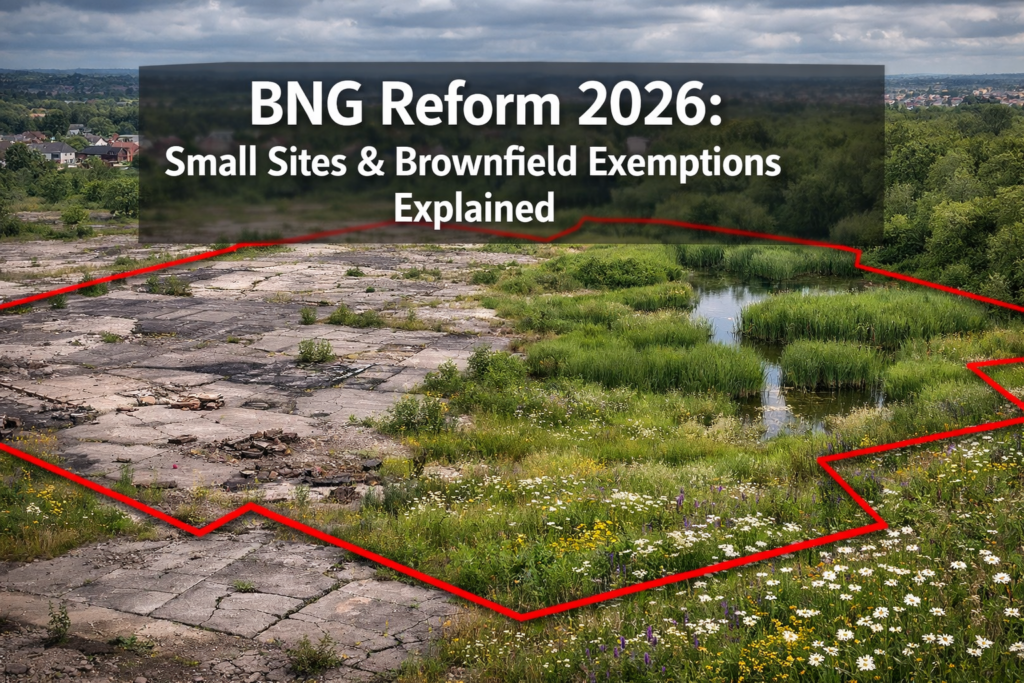 BNG Reform 2026:
Small Sites & Brownfield Exemptions Explained